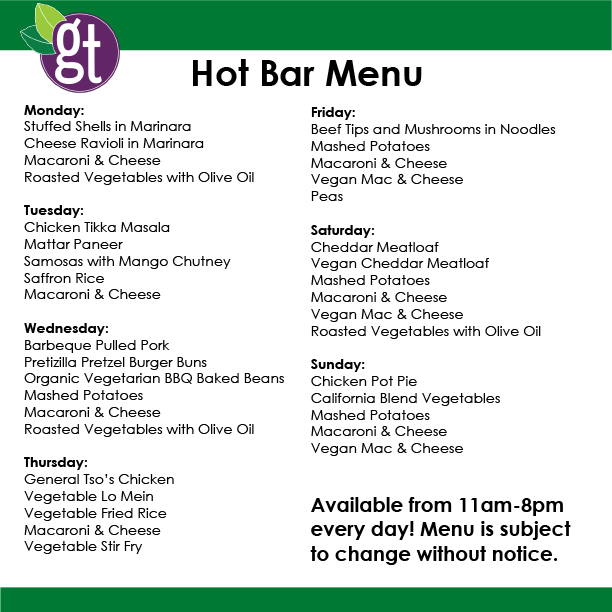 gt

Hot Bar Menu

Monday:
Stuffed Shells in Marinara
Cheese Ravioli in Marinara
Macaroni & Cheese
Roasted Vegetables with Olive Oil

Tuesday:
Chicken Tikka Masala
Mattar Paneer
Samosas with Mango Chutney
Saffron Rice
Macaroni & Cheese

Wednesday:
Barbeque Pulled Pork
Pretizilla Pretzel Burger Buns
Organic Vegetarian BBQ Baked Beans
Mashed Potatoes
Macaroni & Cheese
Roasted Vegetables with Olive Oil

Thursday:
General Tso's Chicken
Vegetable Lo Mein
Vegetable Fried Rice
Macaroni & Cheese
Vegetable Stir Fry

Friday:
Beef Tips and Mushrooms in Noodles
Mashed Potatoes
Macaroni & Cheese
Vegan Mac & Cheese
Peas

Saturday:
Cheddar Meatloaf
Vegan Cheddar Meatloaf
Mashed Potatoes
Macaroni & Cheese
Vegan Mac & Cheese
Roasted Vegetables with Olive Oil

Sunday:
Chicken Pot Pie
California Blend Vegetables
Mashed Potatoes
Macaroni & Cheese
Vegan Mac & Cheese

Available from 11am-8pm every day! Menu is subject to change without notice.